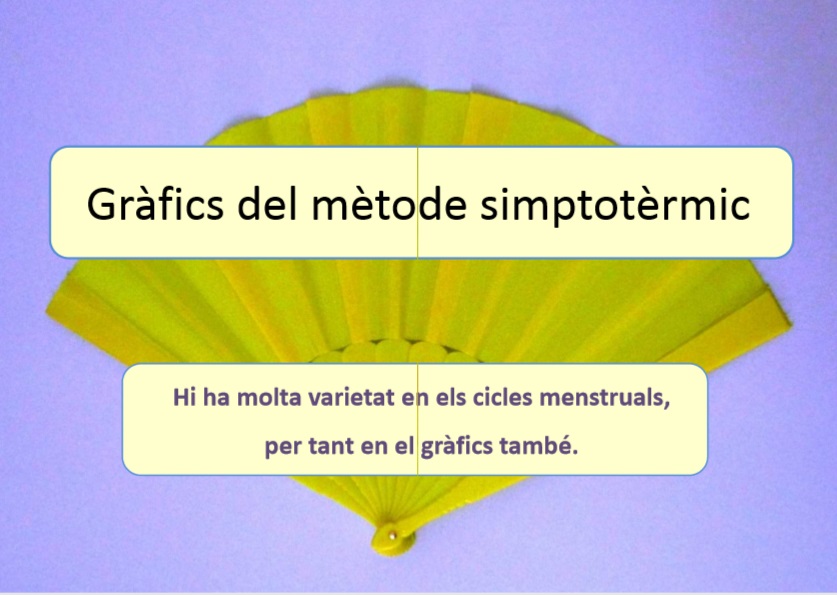 Gràfics del mètode simptotèrmic

Hi ha molta varietat en els cicles menstruals, per tant en el gràfics també.